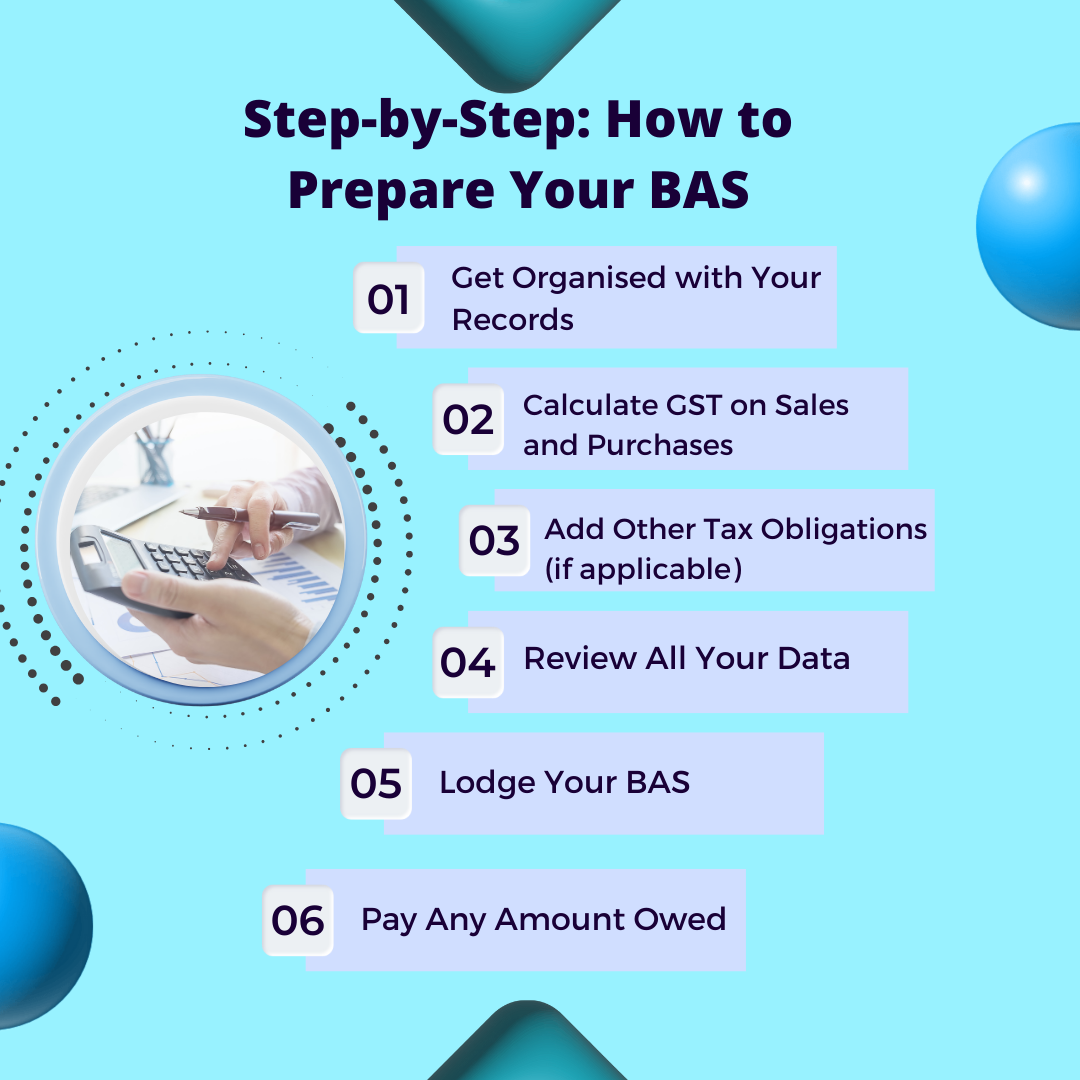 Step-by-Step: How to Prepare Your BAS

01 Get Organised with Your Records

02 Calculate GST on Sales and Purchases

03 Add Other Tax Obligations (if applicable)

04 Review All Your Data

05 Lodge Your BAS

06 Pay Any Amount Owed